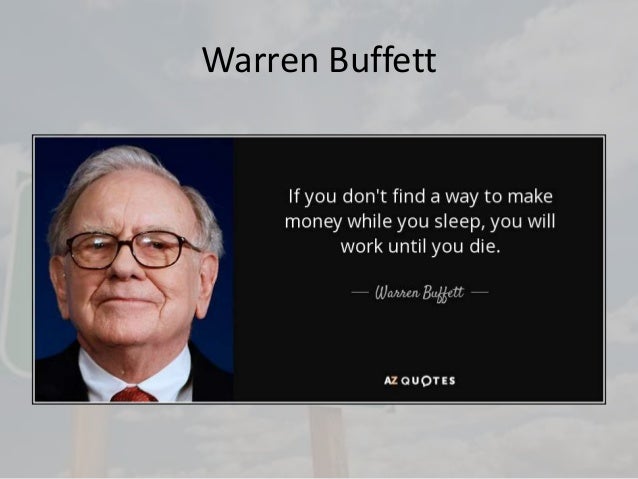 Warren Buffett

If you don't find a way to make money while you sleep, you will work until you die.

— Warren Buffett —

AZ QUOTES